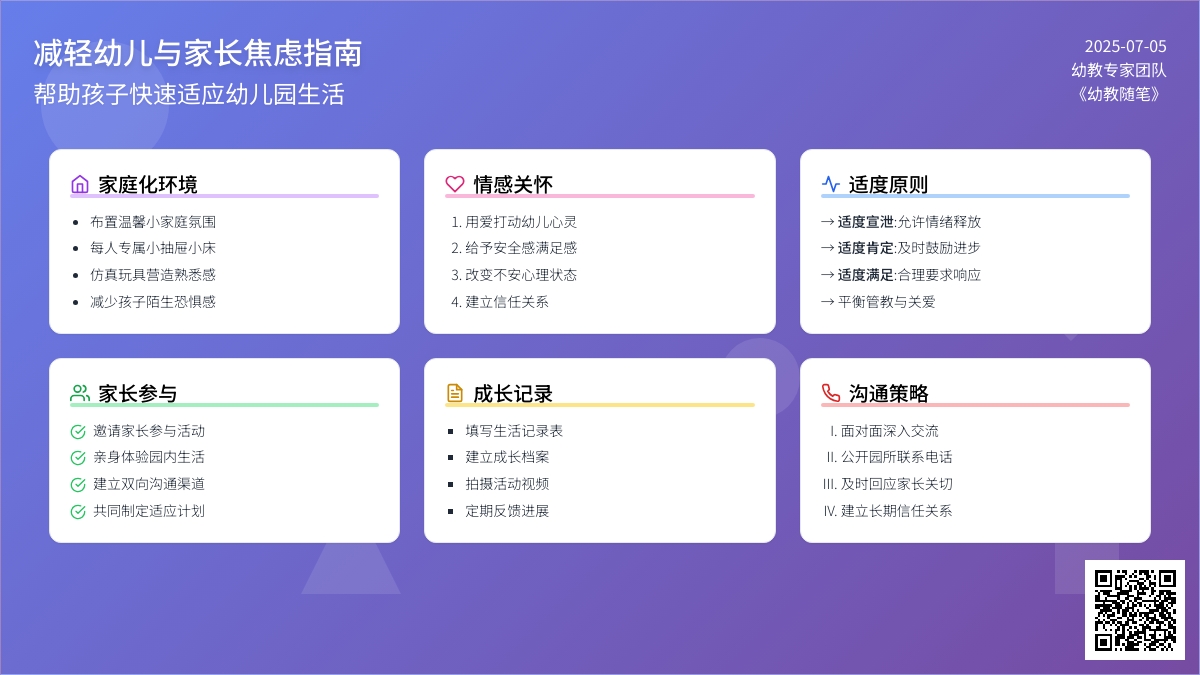 减轻幼儿与家长焦虑指南
帮助孩子快速适应幼儿园生活

2025-07-05
幼教专家团队
《幼教随笔》

家庭化环境
- 布置温馨小家庭氛围
- 每人专属小抽屉小床
- 仿真玩具营造熟悉感
- 减少孩子陌生恐惧感

情感关怀
1. 用爱打动幼儿心灵
2. 给予安全感满足感
3. 改变不安心理状态
4. 建立信任关系

适度原则
→ 适度宣泄:允许情绪释放
→ 适度肯定:及时鼓励进步
→ 适度满足:合理要求响应
→ 平衡管教与关爱

家长参与
邀请家长参与活动
亲身体验园内生活
建立双向沟通渠道
共同制定适应计划

成长记录
- 填写生活记录表
- 建立成长档案
- 拍摄活动视频
- 定期反馈进展

沟通策略
I. 面对面深入交流
II. 公开园所联系电话
III. 及时回应家长关切
IV. 建立长期信任关系